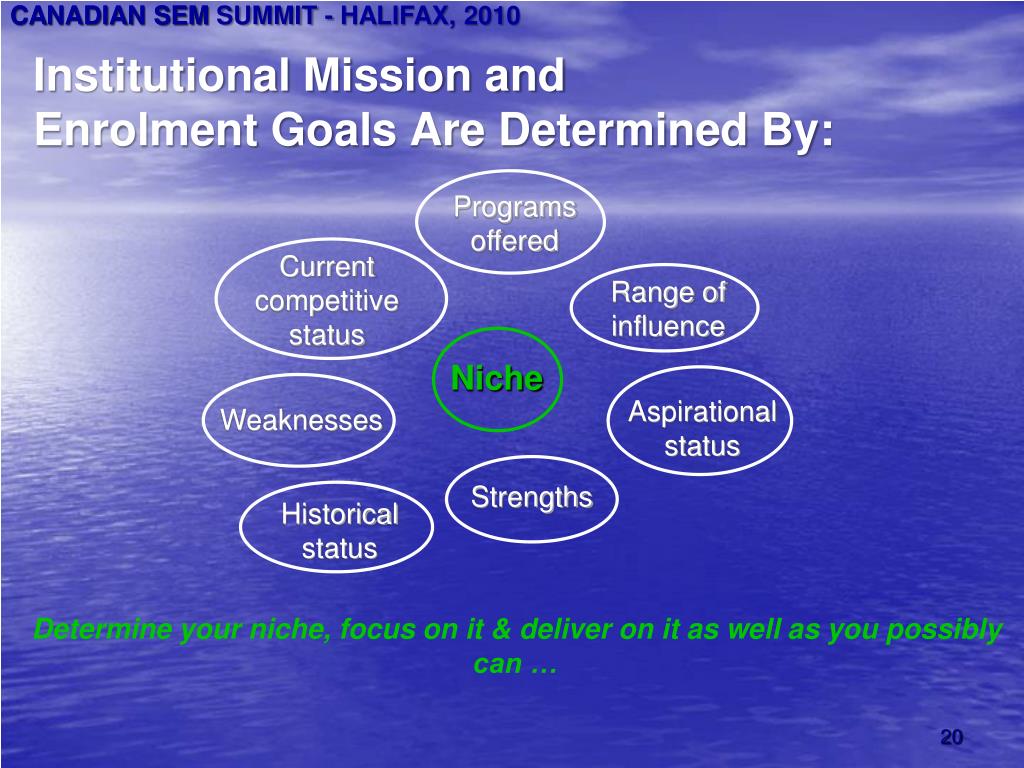 CANADIAN SEM SUMMIT - HALIFAX, 2010

Institutional Mission and Enrolment Goals Are Determined By:

Programs offered

Current competitive status

Range of influence

Niche

Weaknesses

Aspirational status

Strengths

Historical status

Determine your niche, focus on it & deliver on it as well as you possibly can …

20